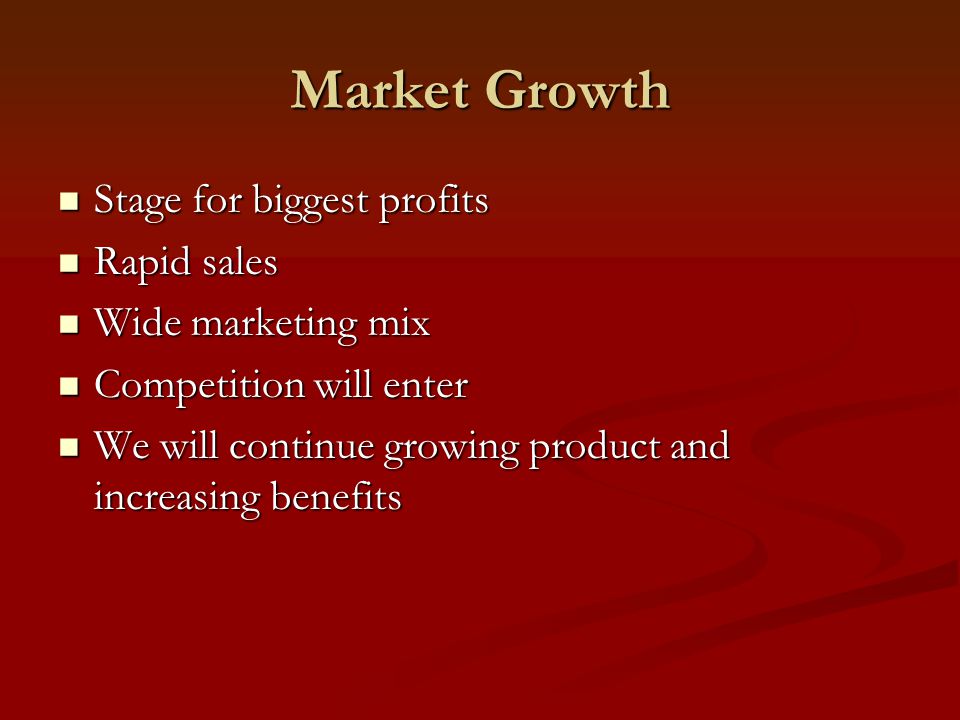 Market Growth

- Stage for biggest profits
- Rapid sales
- Wide marketing mix
- Competition will enter
- We will continue growing product and increasing benefits